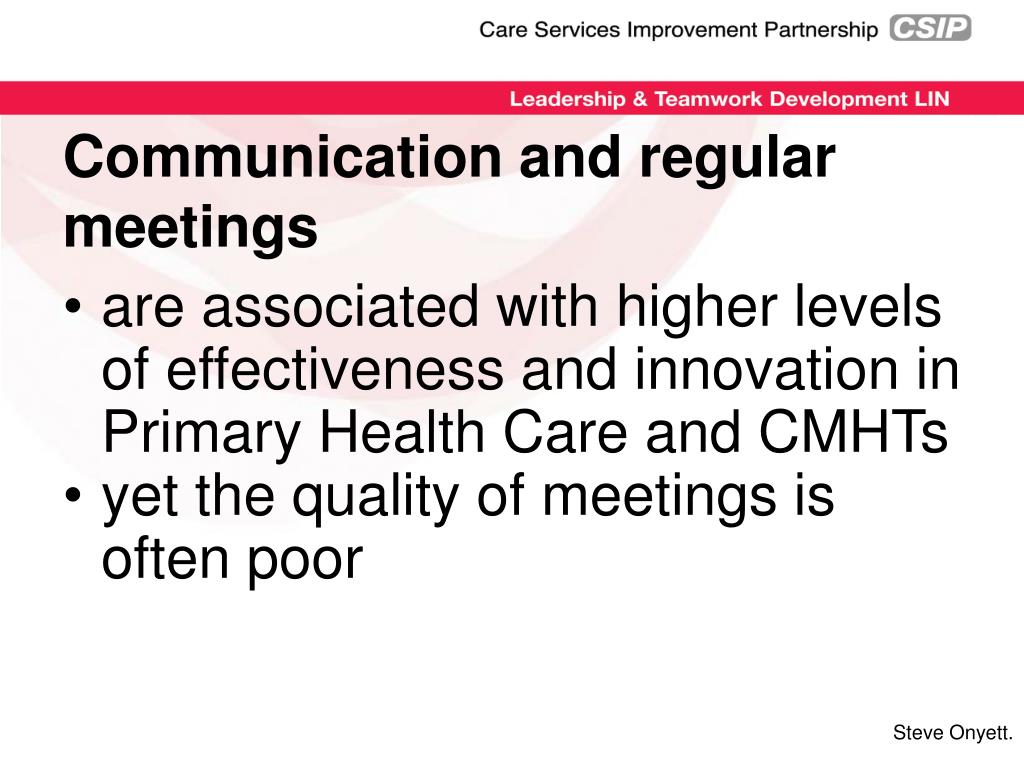 Care Services Improvement Partnership CSIP

Leadership & Teamwork Development LIN

Communication and regular meetings

• are associated with higher levels of effectiveness and innovation in Primary Health Care and CMHTs
• yet the quality of meetings is often poor

Steve Onyett.